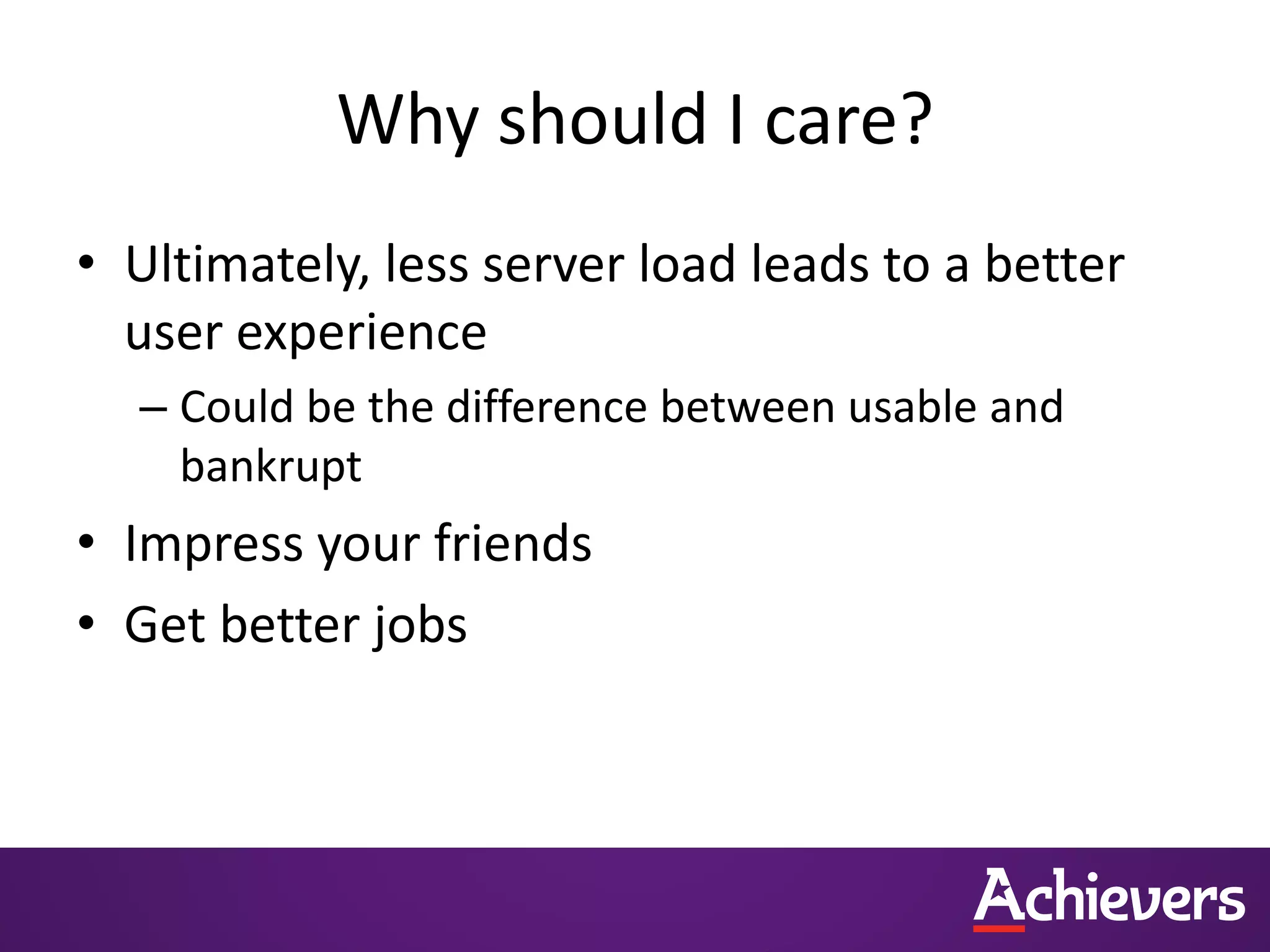 Why should I care?

• Ultimately, less server load leads to a better user experience

– Could be the difference between usable and bankrupt

• Impress your friends

• Get better jobs

Achievers